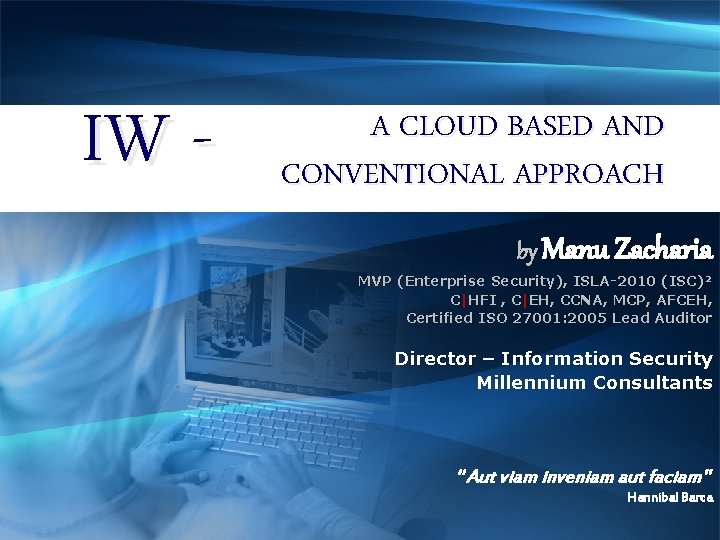 IW - A CLOUD BASED AND CONVENTIONAL APPROACH

by Manu Zacharia

MVP (Enterprise Security), ISLA-2010 (ISC)²
C|HFI, C|EH, CCNA, MCP, AFCEH,
Certified ISO 27001:2005 Lead Auditor

Director – Information Security
Millennium Consultants

"Aut viam inveniam aut faciam"
Hannibal Barca